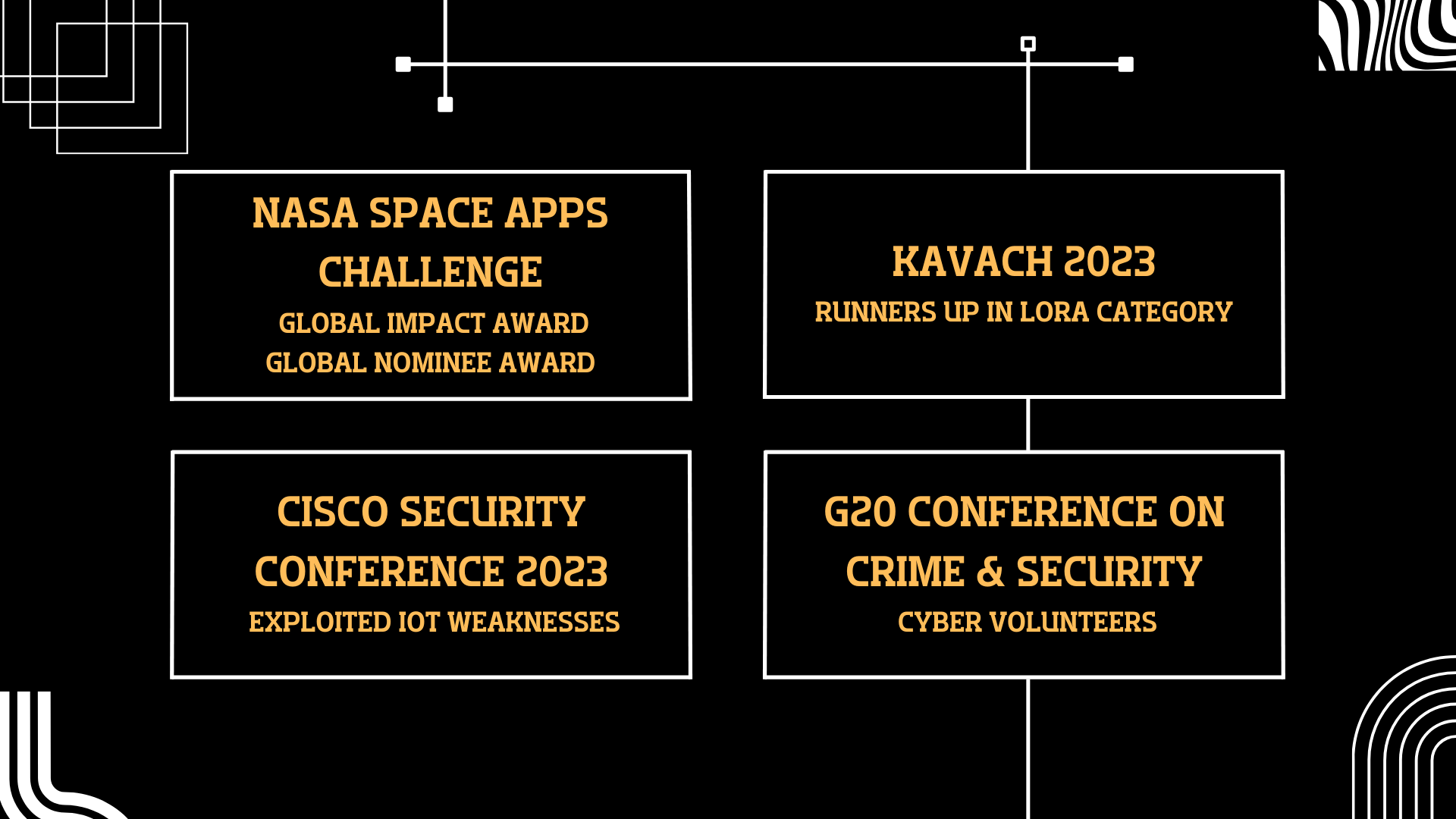 NASA SPACE APPS CHALLENGE
GLOBAL IMPACT AWARD
GLOBAL NOMINEE AWARD

KAVACH 2023
RUNNERS UP IN LORA CATEGORY

CISCO SECURITY CONFERENCE 2023
EXPLOITED IOT WEAKNESSES

G20 CONFERENCE ON CRIME & SECURITY
CYBER VOLUNTEERS